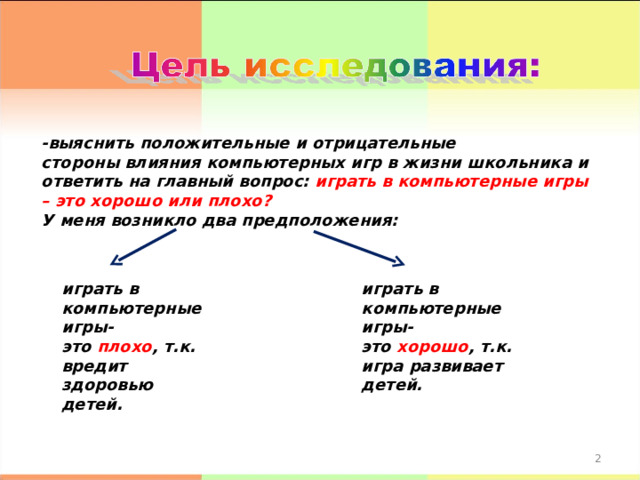 Цель исследования:

-выяснить положительные и отрицательные стороны влияния компьютерных игр в жизни школьника и ответить на главный вопрос: играть в компьютерные игры – это хорошо или плохо?
У меня возникло два предположения:

играть в компьютерные игры-
это плохо, т.к. вредит здоровью детей.

играть в компьютерные игры-
это хорошо, т.к. игра развивает детей.

2